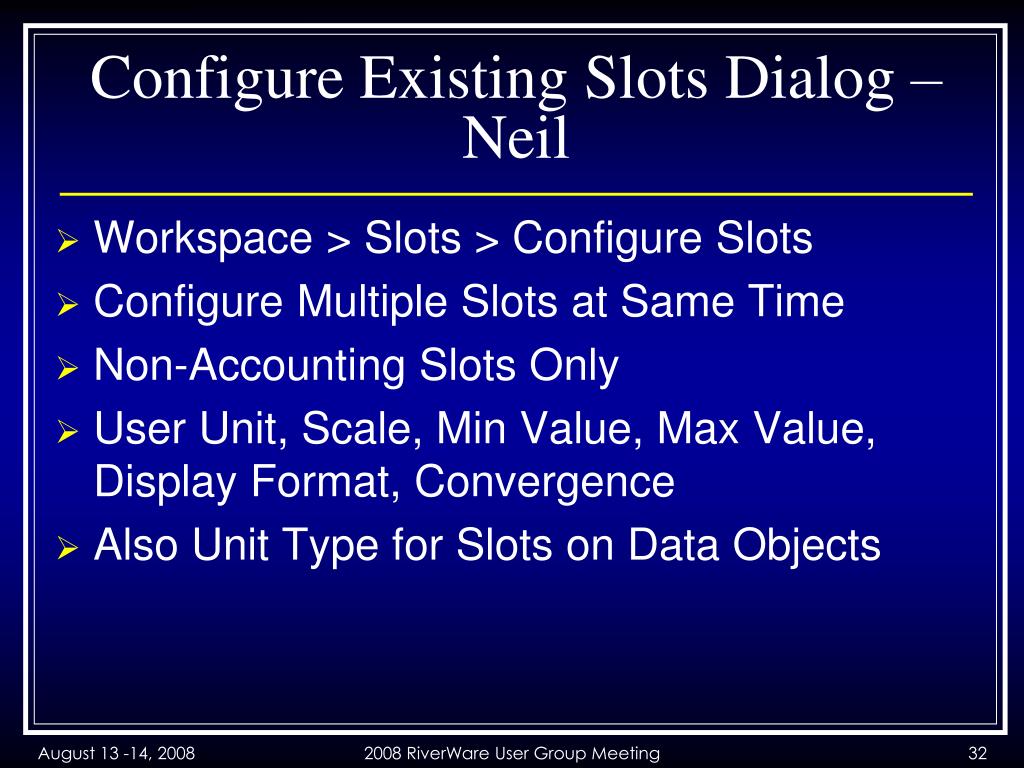 Configure Existing Slots Dialog – Neil

➢ Workspace > Slots > Configure Slots
➢ Configure Multiple Slots at Same Time
➢ Non-Accounting Slots Only
➢ User Unit, Scale, Min Value, Max Value, Display Format, Convergence
➢ Also Unit Type for Slots on Data Objects

August 13 -14, 2008 2008 RiverWare User Group Meeting 32